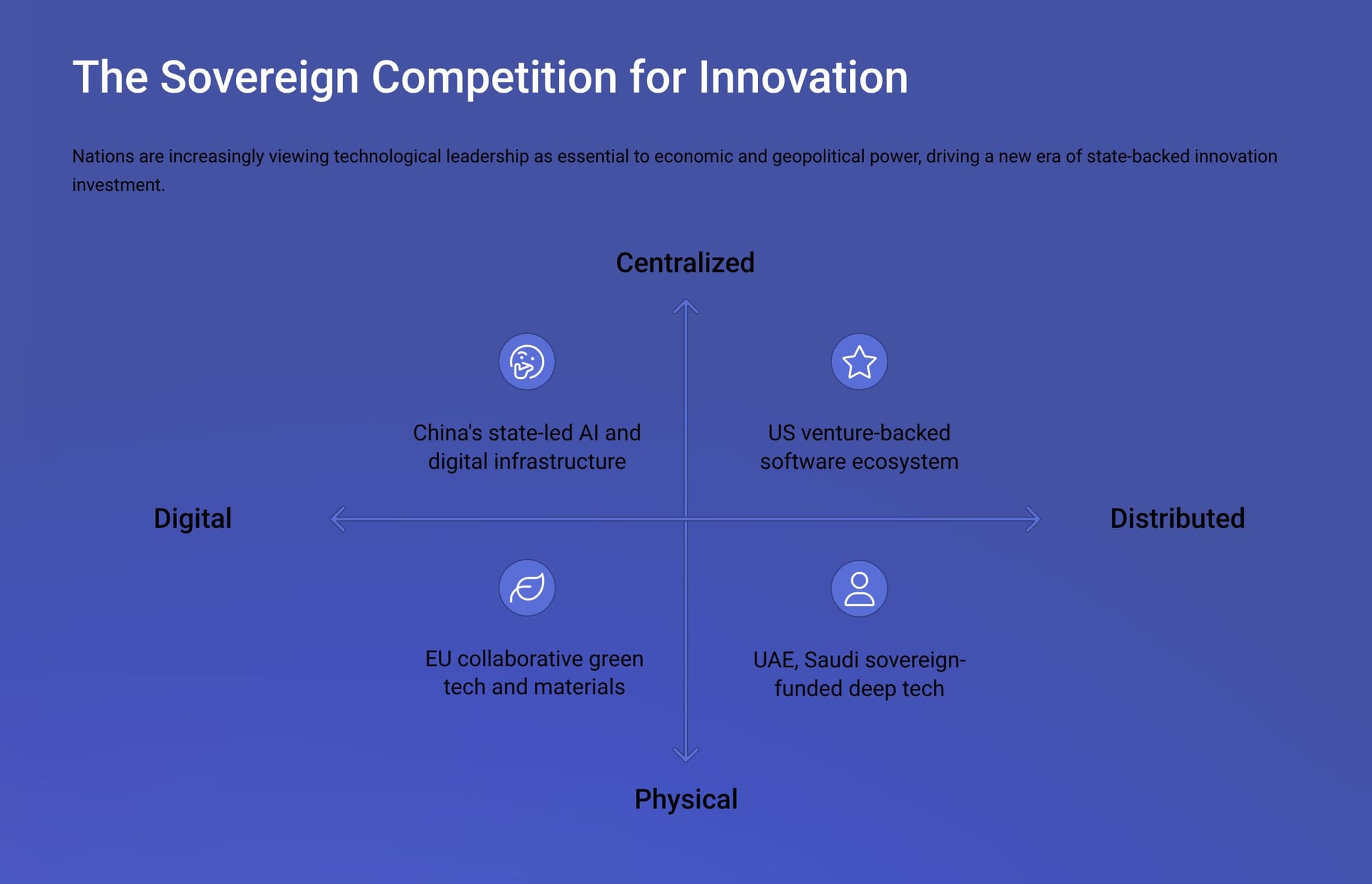 The Sovereign Competition for Innovation

Nations are increasingly viewing technological leadership as essential to economic and geopolitical power, driving a new era of state-backed innovation investment.

Centralized

China's state-led AI and digital infrastructure

US venture-backed software ecosystem

Digital

Distributed

EU collaborative green tech and materials

UAE, Saudi sovereign-funded deep tech

Physical